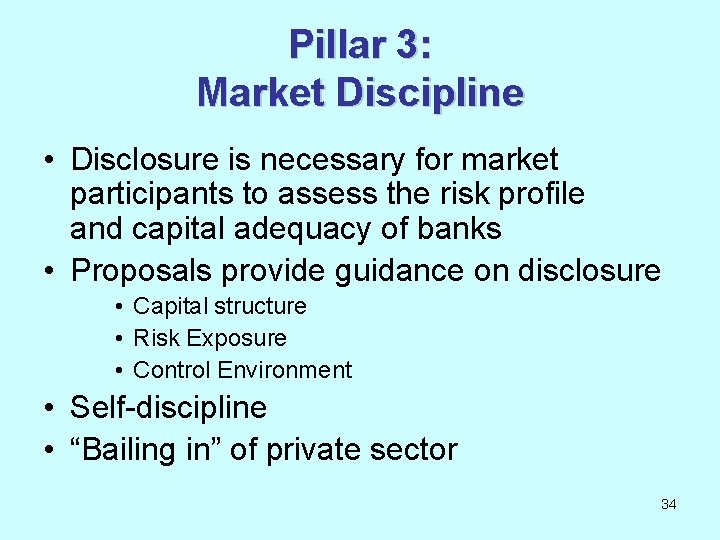 Pillar 3:
Market Discipline

• Disclosure is necessary for market participants to assess the risk profile and capital adequacy of banks
• Proposals provide guidance on disclosure
  • Capital structure
  • Risk Exposure
  • Control Environment
• Self-discipline
• “Bailing in” of private sector

34